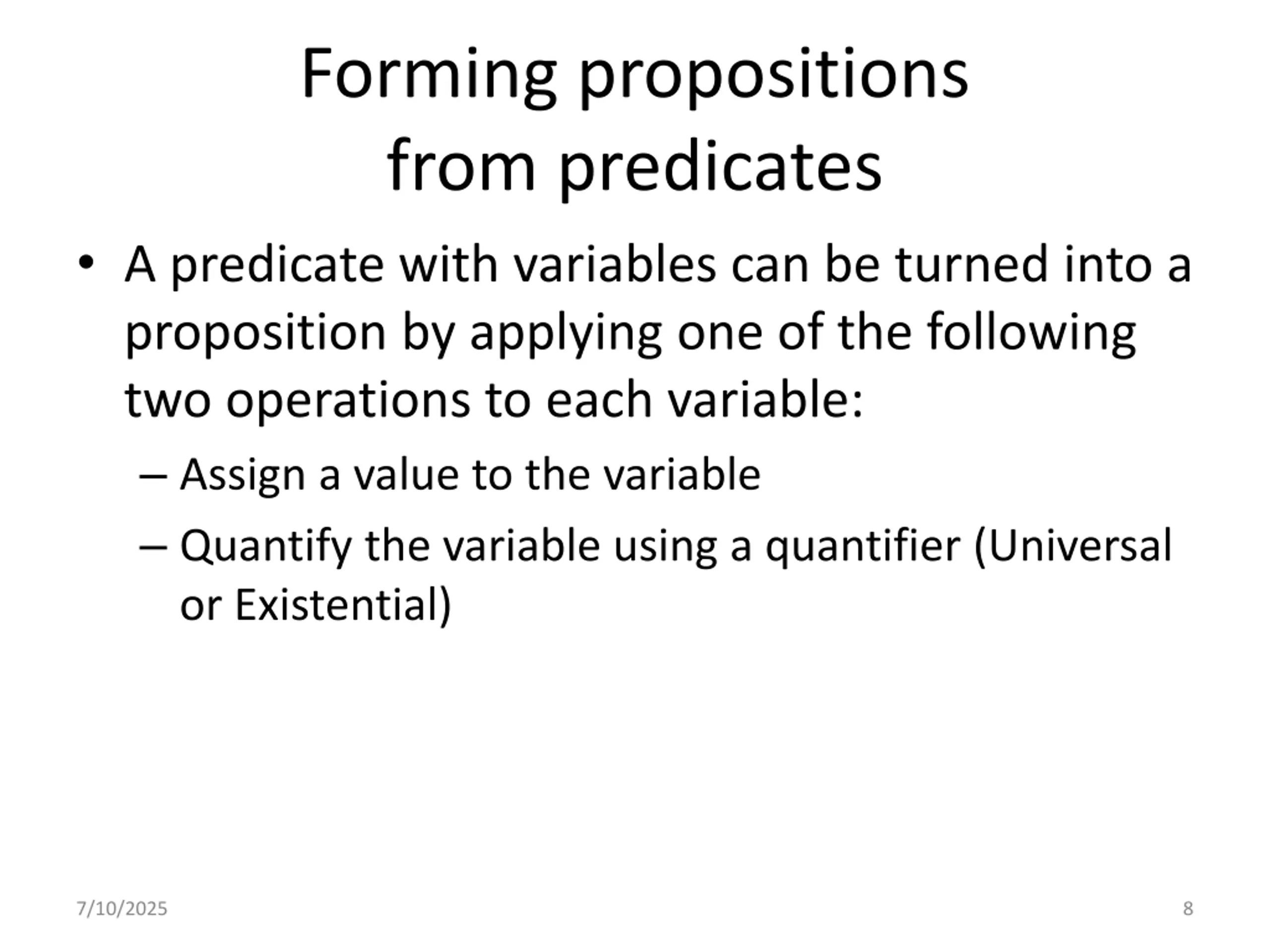 Forming propositions from predicates

• A predicate with variables can be turned into a proposition by applying one of the following two operations to each variable:

– Assign a value to the variable

– Quantify the variable using a quantifier (Universal or Existential)

7/10/2025

8